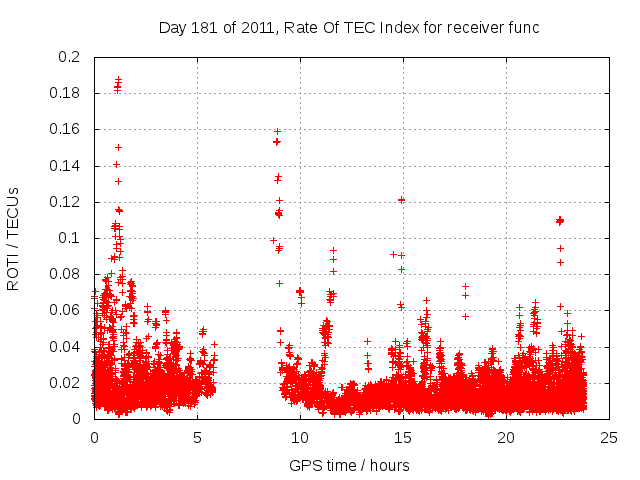 Day 181 of 2011, Rate Of TEC Index for receiver func

ROTI / TECUs

0.2
0.18
0.16
0.14
0.12
0.1
0.08
0.06
0.04
0.02
0

0
5
10
15
20
25

GPS time / hours